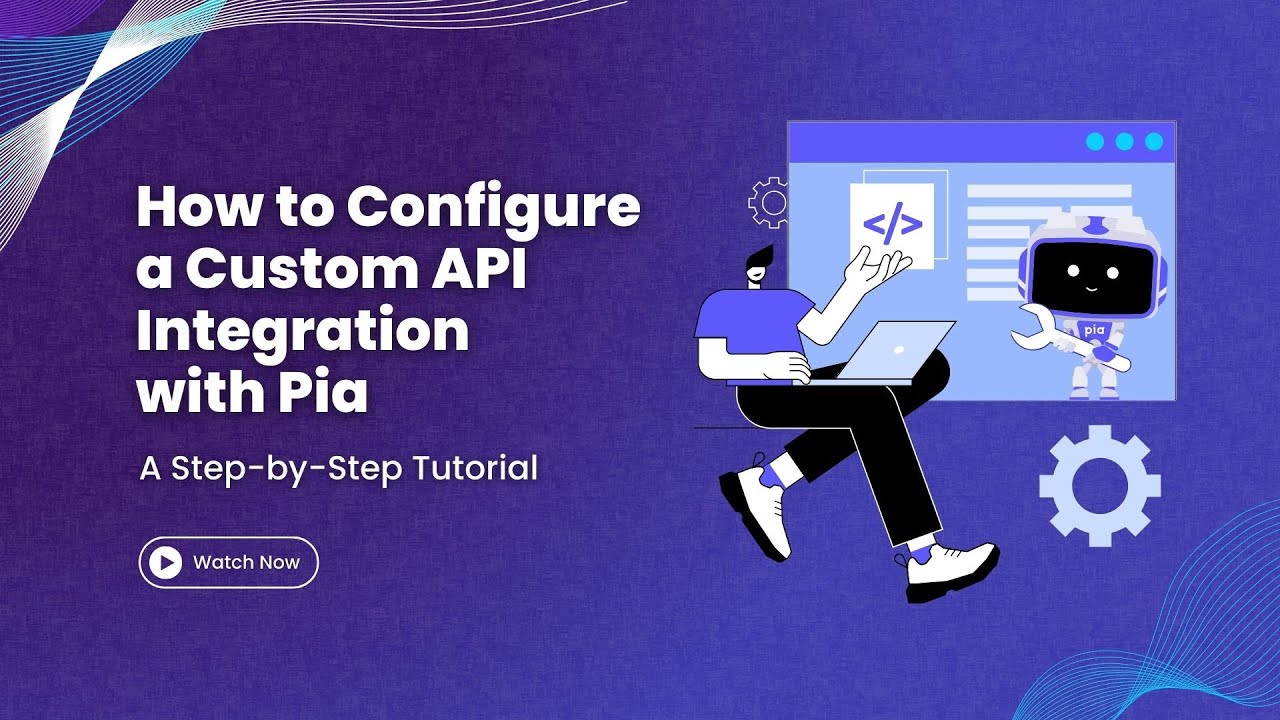 How to Configure a Custom API Integration with Pia

A Step-by-Step Tutorial

Watch Now

</>

pia